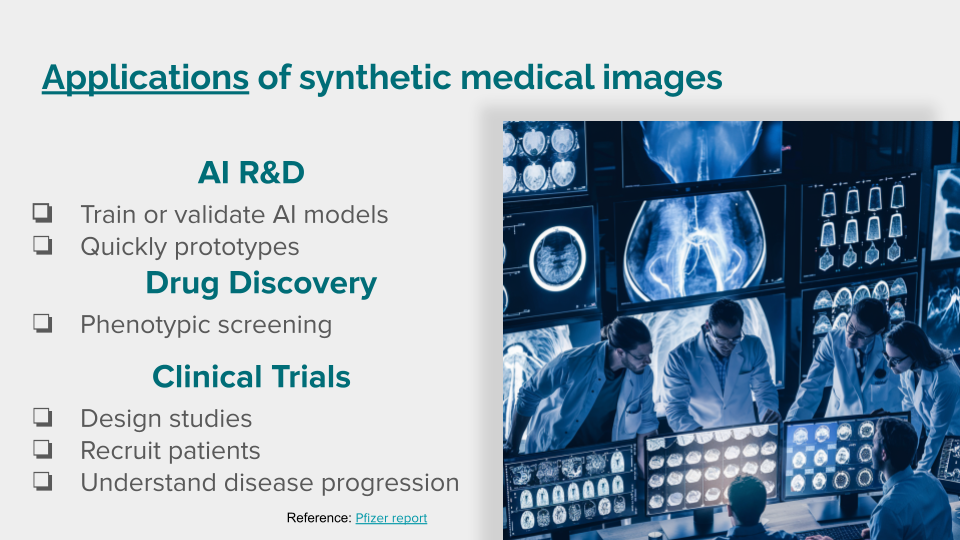 Applications of synthetic medical images

AI R&D

❏ Train or validate AI models
❏ Quickly prototypes

Drug Discovery

❏ Phenotypic screening

Clinical Trials

❏ Design studies
❏ Recruit patients
❏ Understand disease progression

Reference: Pfizer report